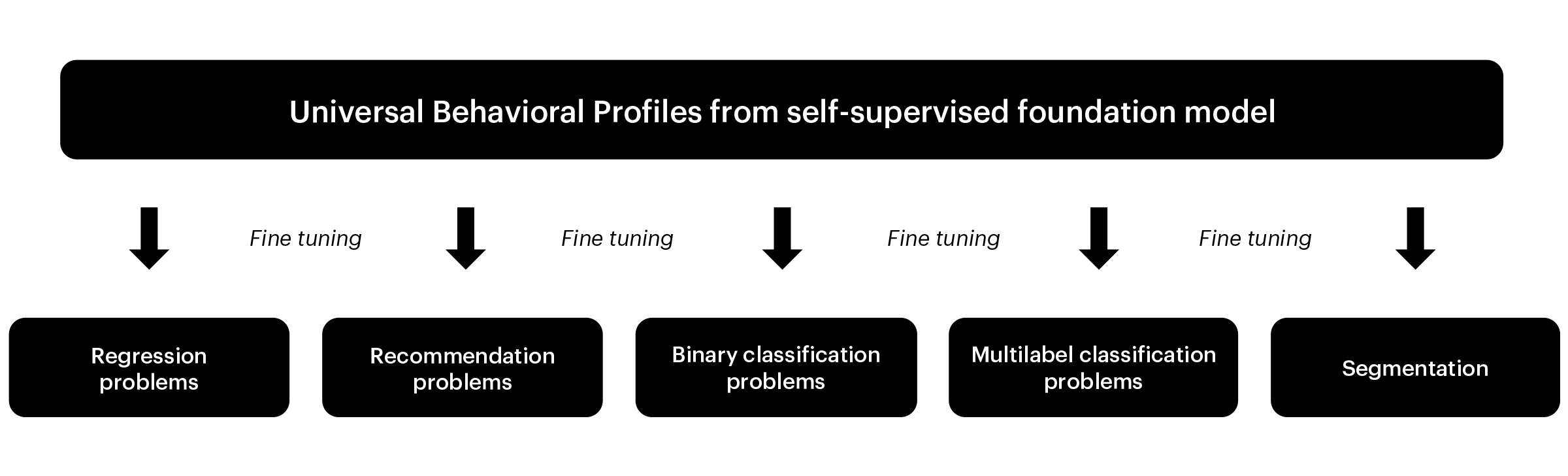 Universal Behavioral Profiles from self-supervised foundation model

Fine tuning

Fine tuning

Fine tuning

Fine tuning

Regression problems

Recommendation problems

Binary classification problems

Multilabel classification problems

Segmentation